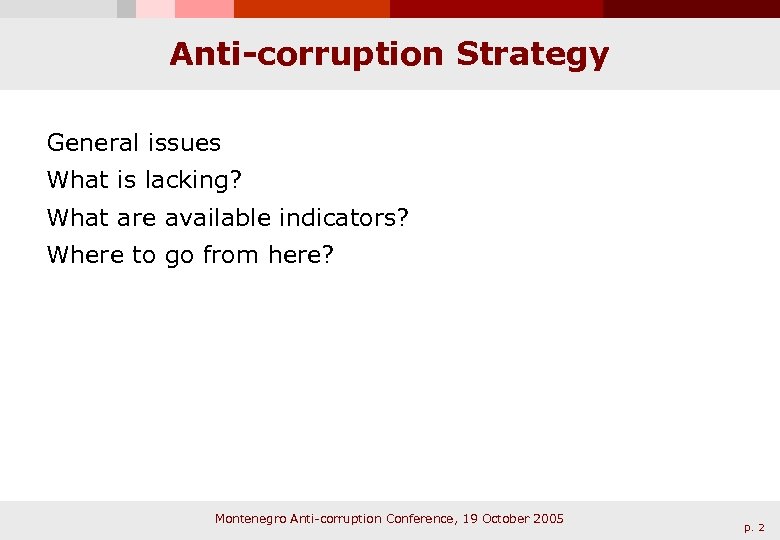 Anti-corruption Strategy

General issues

What is lacking?

What are available indicators?

Where to go from here?

Montenegro Anti-corruption Conference, 19 October 2005

p. 2